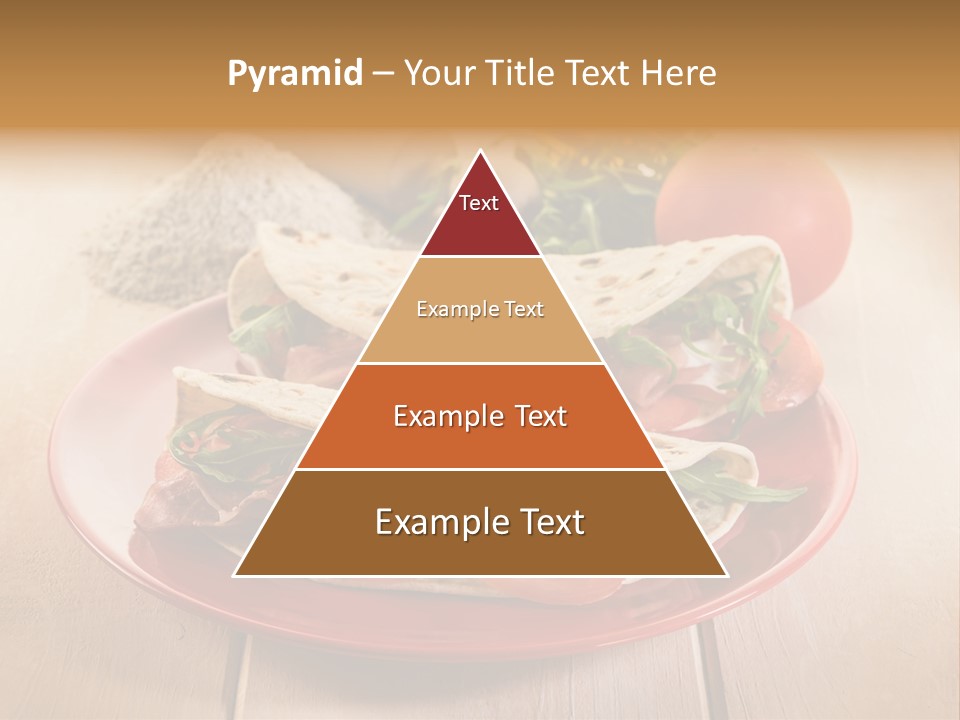 Pyramid – Your Title Text Here

Text

Example Text

Example Text

Example Text